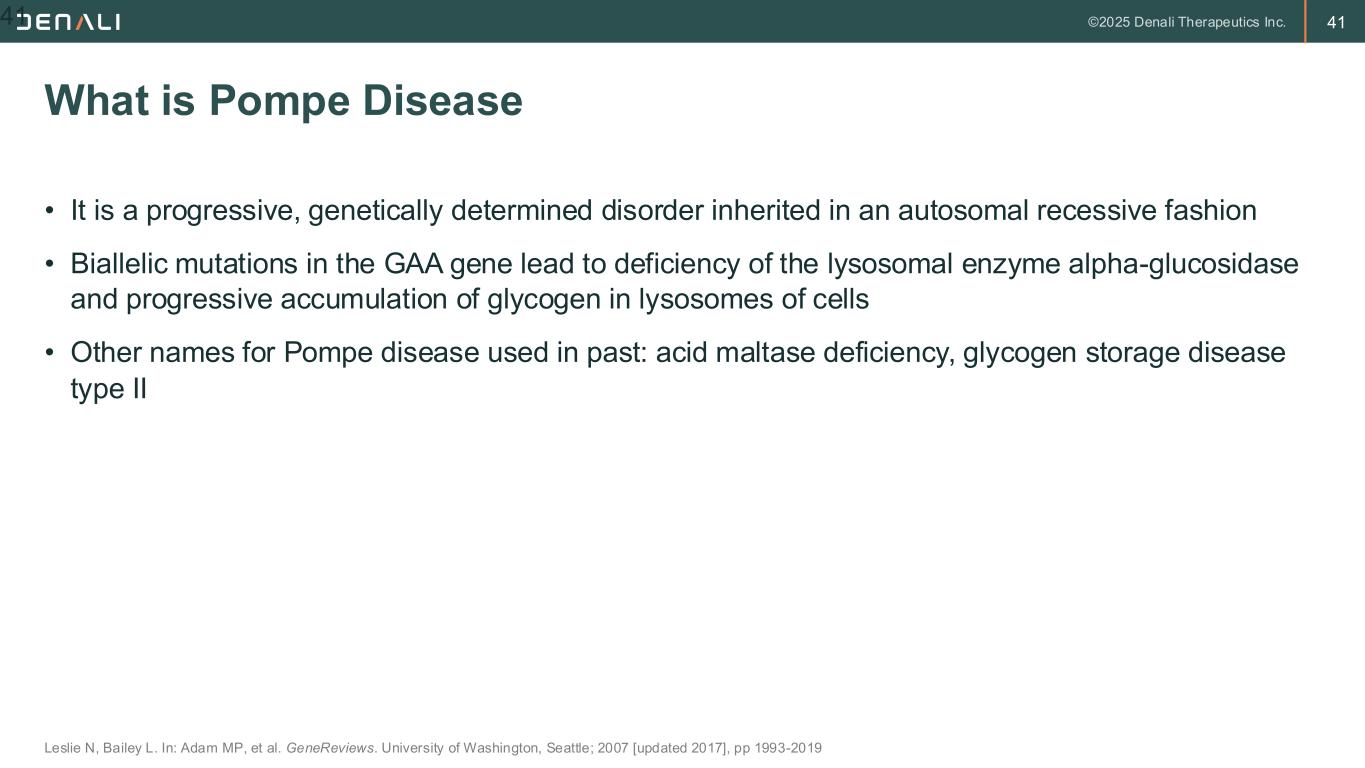 41
DENALI
©2025 Denali Therapeutics Inc. 41

What is Pompe Disease

• It is a progressive, genetically determined disorder inherited in an autosomal recessive fashion

• Biallelic mutations in the GAA gene lead to deficiency of the lysosomal enzyme alpha-glucosidase and progressive accumulation of glycogen in lysosomes of cells

• Other names for Pompe disease used in past: acid maltase deficiency, glycogen storage disease type II

Leslie N, Bailey L. In: Adam MP, et al. GeneReviews. University of Washington, Seattle; 2007 [updated 2017], pp 1993-2019